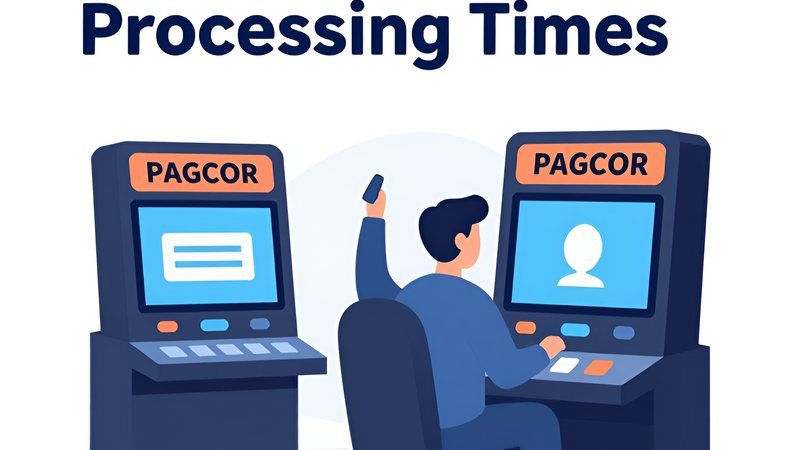 Processing Times

PAGCOR

PAGCOR